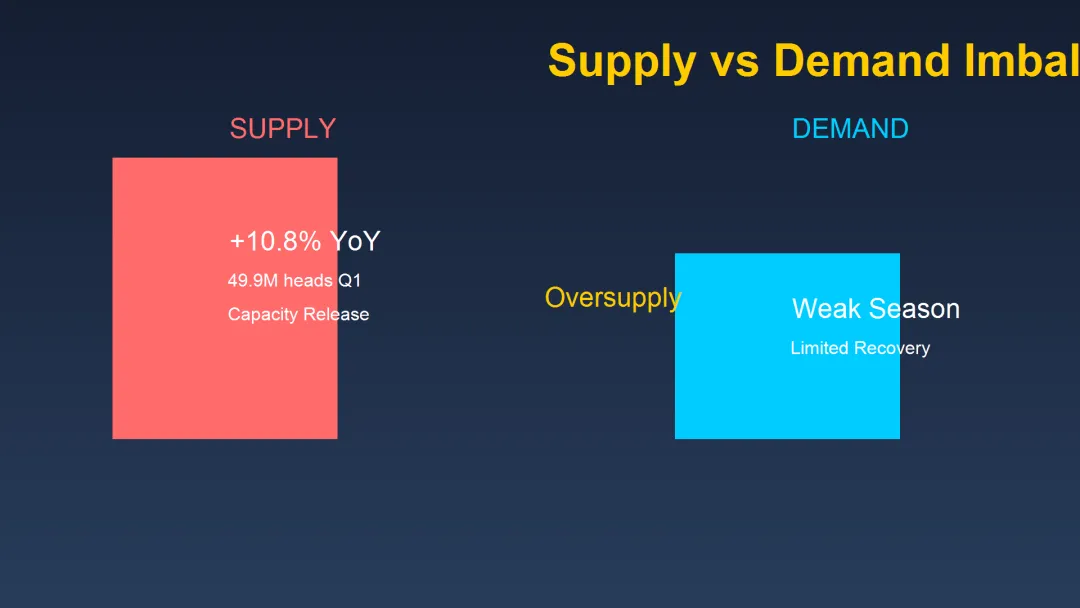 Supply vs Demand Imbal

SUPPLY

+10.8% YoY

49.9M heads Q1

Capacity Release

Oversupply

DEMAND

Weak Season

Limited Recovery